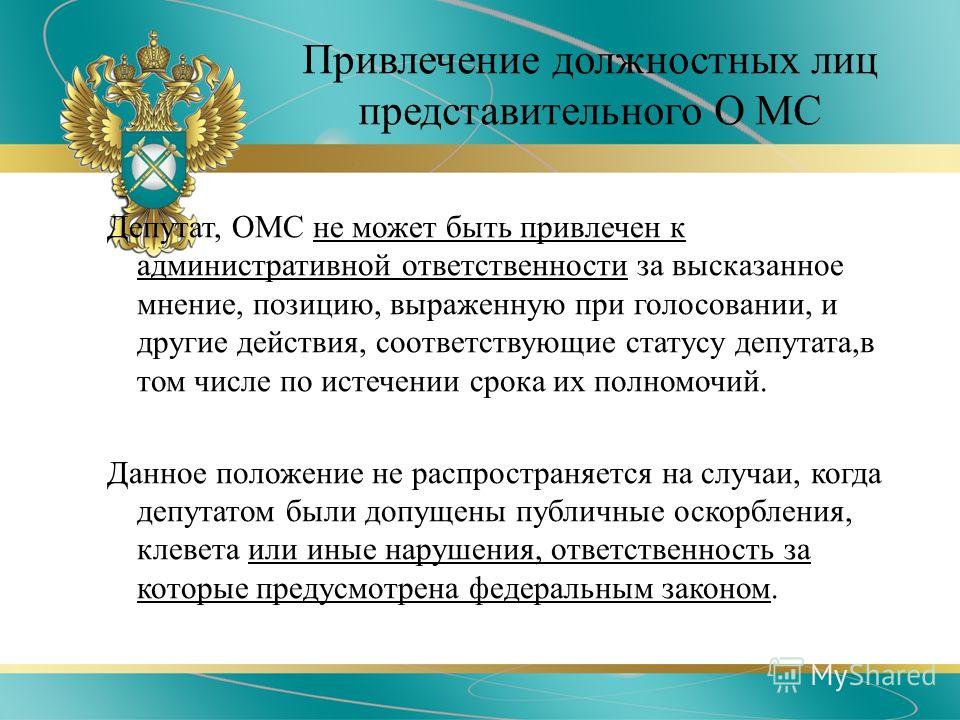 Привлечение должностных лиц представительного О МС

Депутат, ОМС не может быть привлечен к административной ответственности за высказанное мнение, позицию, выраженную при голосовании, и другие действия, соответствующие статусу депутата,в том числе по истечении срока их полномочий.

Данное положение не распространяется на случаи, когда депутатом были допущены публичные оскорбления, клевета или иные нарушения, ответственность за которые предусмотрена федеральным законом.

MyShared